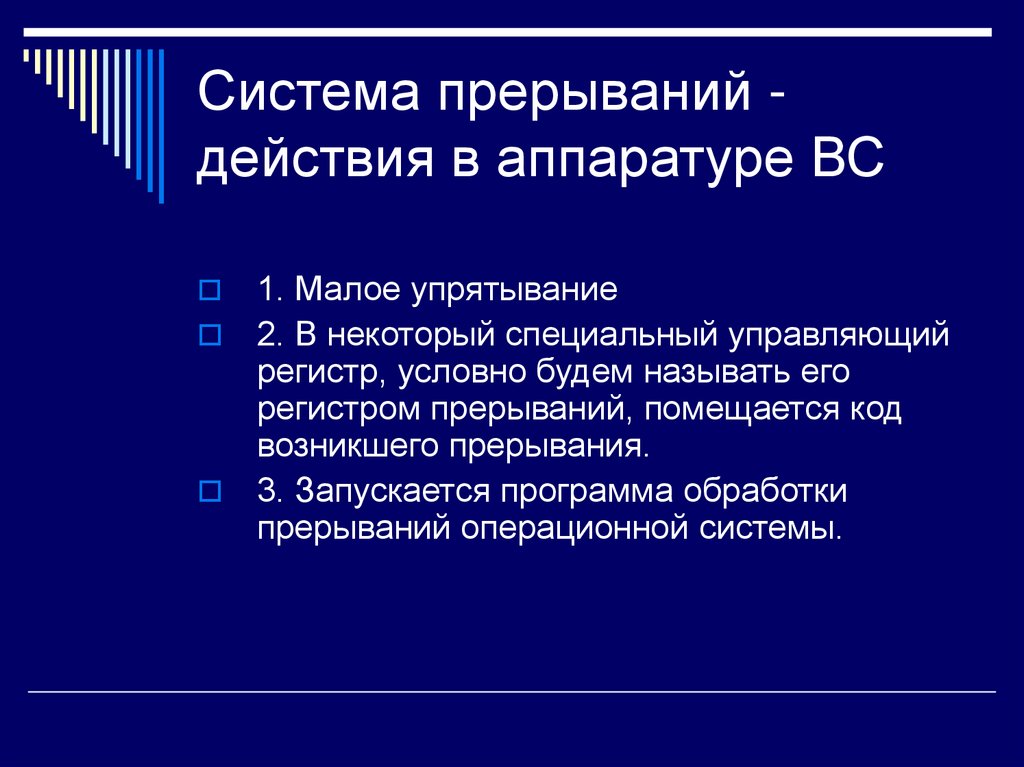 Система прерываний - действия в аппаратуре ВС

1. Малое упрятывание

2. В некоторый специальный управляющий регистр, условно будем называть его регистром прерываний, помещается код возникшего прерывания.

3. Запускается программа обработки прерываний операционной системы.